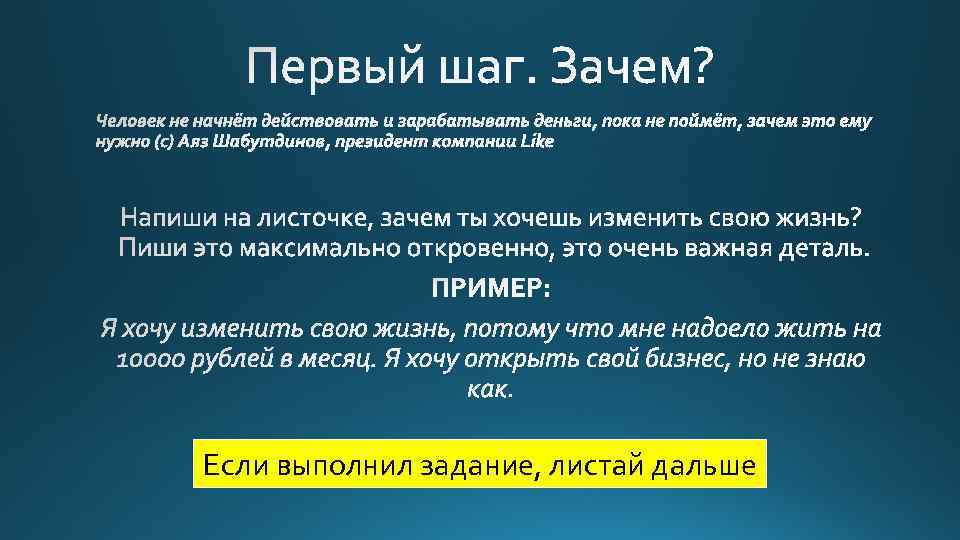 Первый шаг. Зачем?

Человек не начнёт действовать и зарабатывать деньги, пока не поймёт, зачем это ему нужно (с) Аяз Шабутдинов, президент компании Like

Напиши на листочке, зачем ты хочешь изменить свою жизнь? Пиши это максимально откровенно, это очень важная деталь.

ПРИМЕР:

Я хочу изменить свою жизнь, потому что мне надоело жить на 10000 рублей в месяц. Я хочу открыть свой бизнес, но не знаю как.

Если выполнил задание, листай дальше